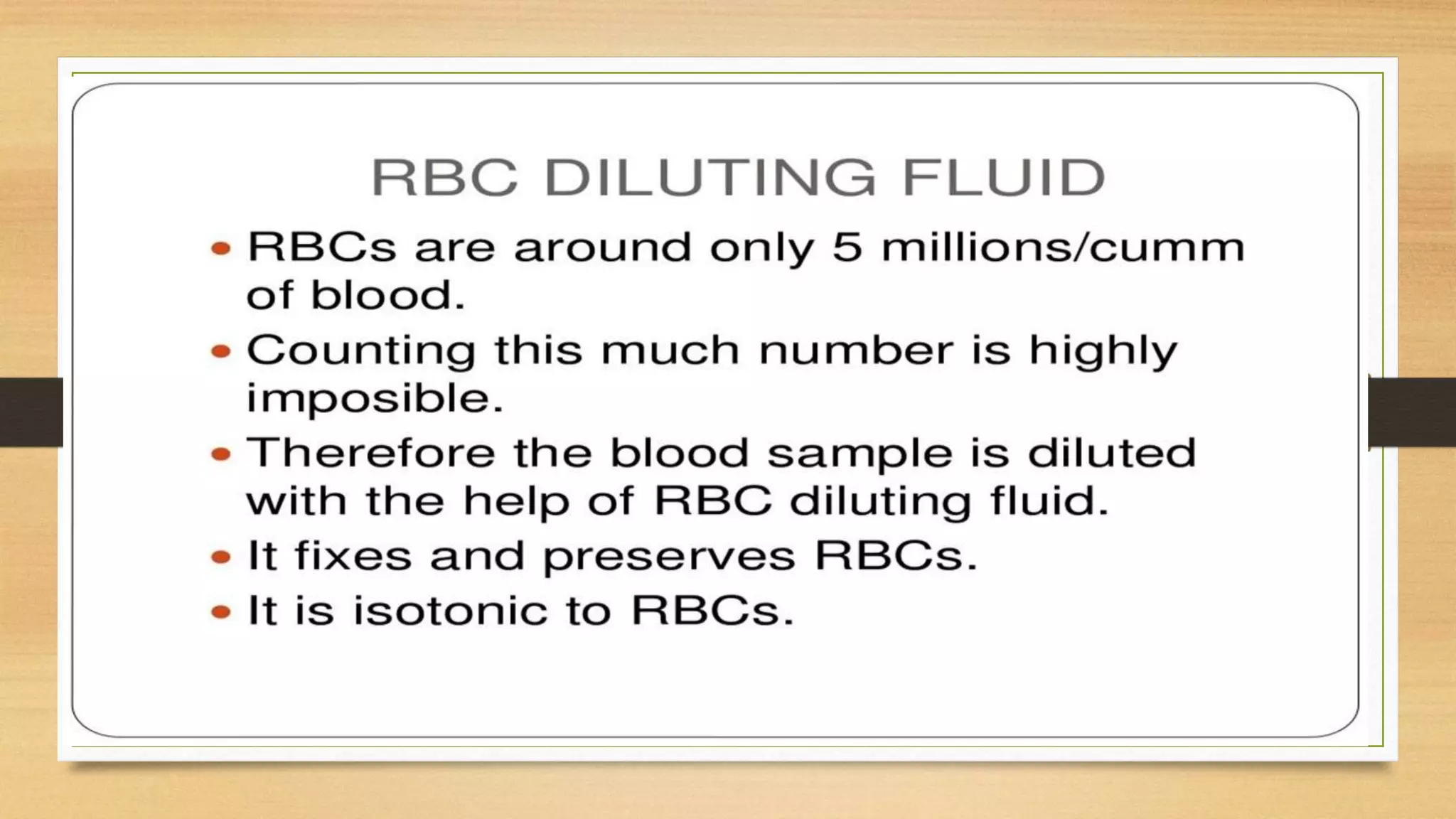 RBC DILUTING FLUID

• RBCs are around only 5 millions/cumm of blood.
• Counting this much number is highly imposible.
• Therefore the blood sample is diluted with the help of RBC diluting fluid.
• It fixes and preserves RBCs.
• It is isotonic to RBCs.